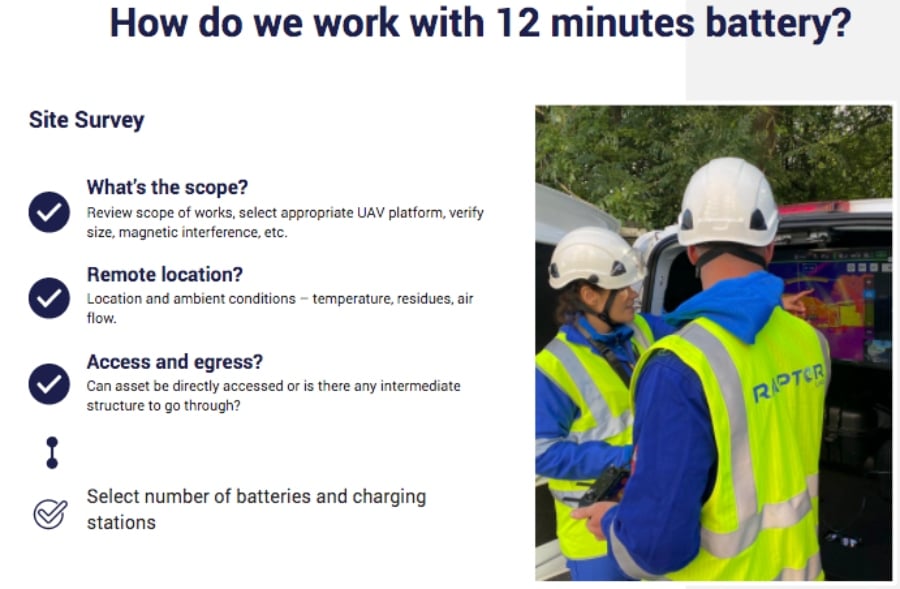 How do we work with 12 minutes battery?

Site Survey

What's the scope?
Review scope of works, select appropriate UAV platform, verify size, magnetic interference, etc.

Remote location?
Location and ambient conditions – temperature, residues, air flow.

Access and egress?
Can asset be directly accessed or is there any intermediate structure to go through?

Select number of batteries and charging stations

RAPTOR